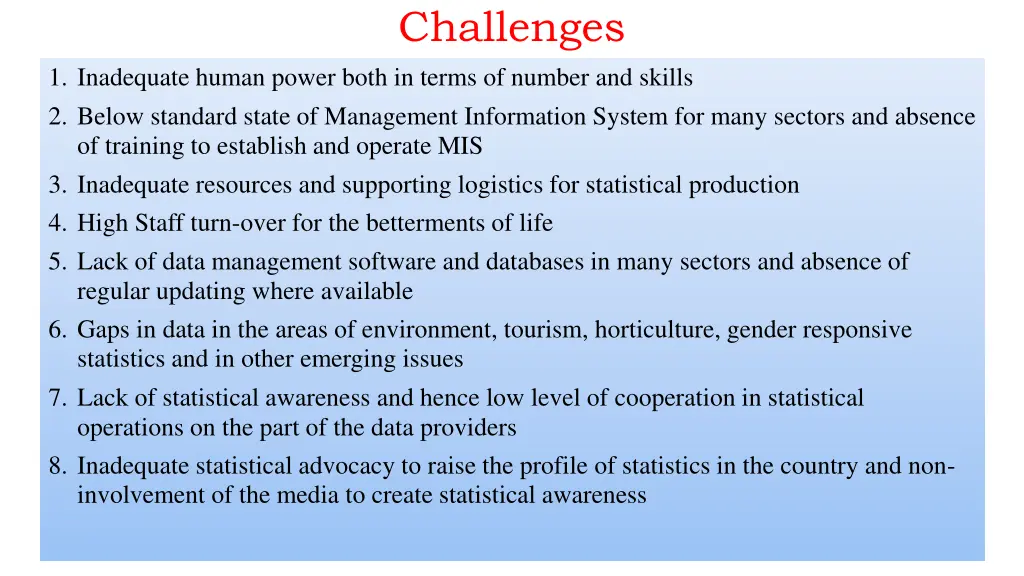 Challenges

1. Inadequate human power both in terms of number and skills
2. Below standard state of Management Information System for many sectors and absence of training to establish and operate MIS
3. Inadequate resources and supporting logistics for statistical production
4. High Staff turn-over for the betterments of life
5. Lack of data management software and databases in many sectors and absence of regular updating where available
6. Gaps in data in the areas of environment, tourism, horticulture, gender responsive statistics and in other emerging issues
7. Lack of statistical awareness and hence low level of cooperation in statistical operations on the part of the data providers
8. Inadequate statistical advocacy to raise the profile of statistics in the country and non-involvement of the media to create statistical awareness